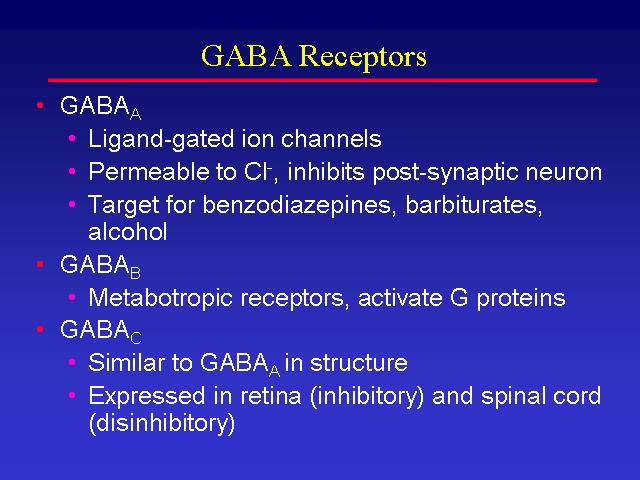 GABA Receptors

- $GABA_A$
  - Ligand-gated ion channels
  - Permeable to $Cl^-$, inhibits post-synaptic neuron
  - Target for benzodiazepines, barbiturates, alcohol
- $GABA_B$
  - Metabotropic receptors, activate G proteins
- $GABA_C$
  - Similar to $GABA_A$ in structure
  - Expressed in retina (inhibitory) and spinal cord (disinhibitory)